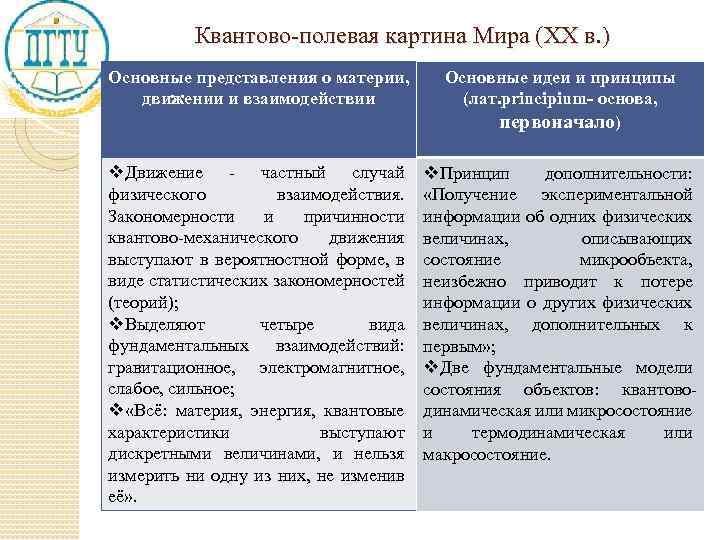 ДГТУ

Квантово-полевая картина Мира (XX в.)

| Основные представления о материи, движении и взаимодействии | Основные идеи и принципы (лат.principium- основа, первоначало) |
|---|---|
| ❖Движение - частный случай физического взаимодействия. Закономерности и причинности квантово-механического движения выступают в вероятностной форме, в виде статистических закономерностей (теорий); ❖Выделяют четыре вида фундаментальных взаимодействий: гравитационное, электромагнитное, слабое, сильное; ❖«Всё: материя, энергия, квантовые характеристики выступают дискретными величинами, и нельзя измерить ни одну из них, не изменив её». | ❖Принцип дополнительности: «Получение экспериментальной информации об одних физических величинах, описывающих состояние микрообъекта, неизбежно приводит к потере информации о других физических величинах, дополнительных к первым»; ❖Две фундаментальные модели состояния объектов: квантово-динамическая или микросостояние и термодинамическая или макросостояние. |